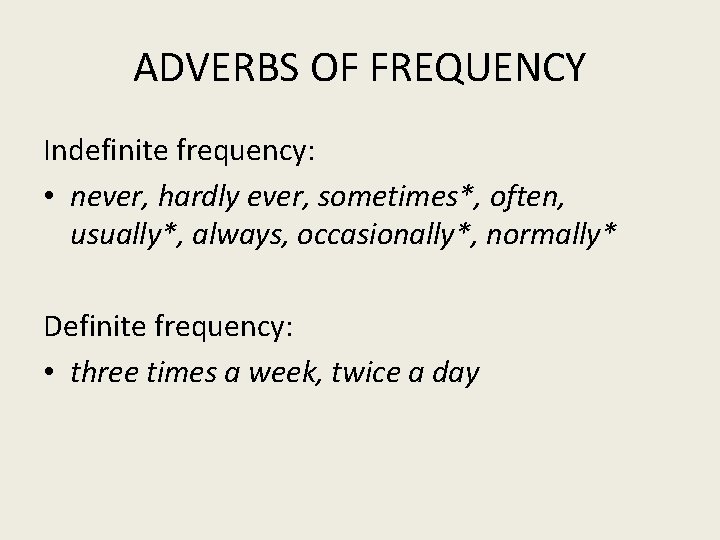 ADVERBS OF FREQUENCY

Indefinite frequency:

• never, hardly ever, sometimes*, often, usually*, always, occasionally*, normally*

Definite frequency:

• three times a week, twice a day